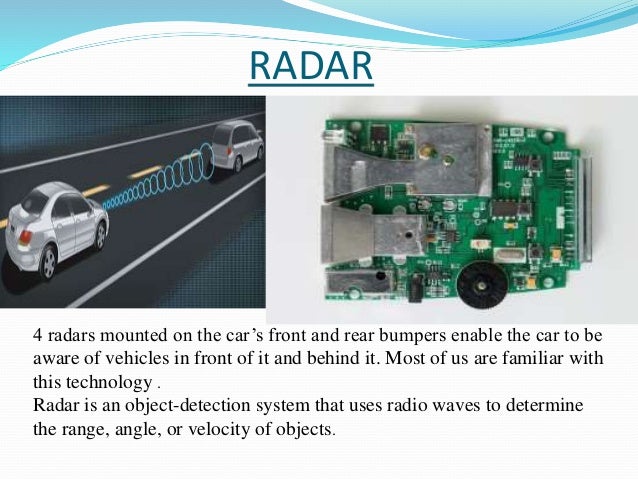 RADAR

4 radars mounted on the car’s front and rear bumpers enable the car to be aware of vehicles in front of it and behind it. Most of us are familiar with this technology .
Radar is an object-detection system that uses radio waves to determine the range, angle, or velocity of objects.